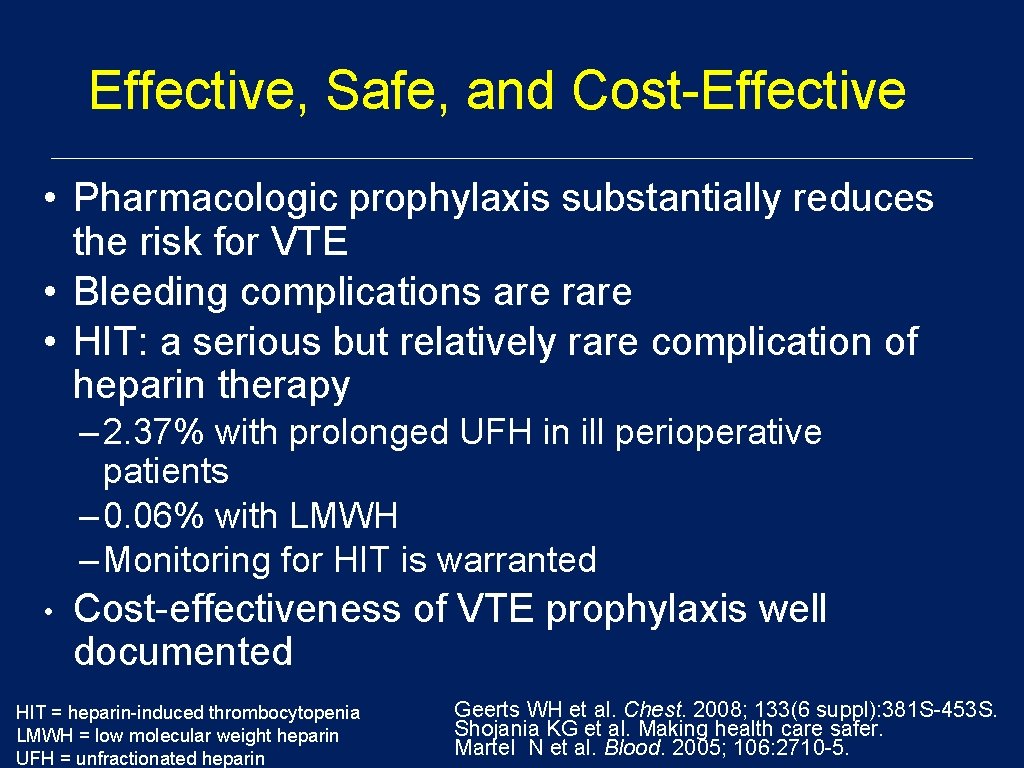 Effective, Safe, and Cost-Effective

• Pharmacologic prophylaxis substantially reduces the risk for VTE
• Bleeding complications are rare
• HIT: a serious but relatively rare complication of heparin therapy
– 2.37% with prolonged UFH in ill perioperative patients
– 0.06% with LMWH
– Monitoring for HIT is warranted
• Cost-effectiveness of VTE prophylaxis well documented

HIT = heparin-induced thrombocytopenia
LMWH = low molecular weight heparin
UFH = unfractionated heparin

Geerts WH et al. Chest. 2008; 133(6 suppl):381S-453S.
Shojania KG et al. Making health care safer.
Martel N et al. Blood. 2005; 106:2710-5.